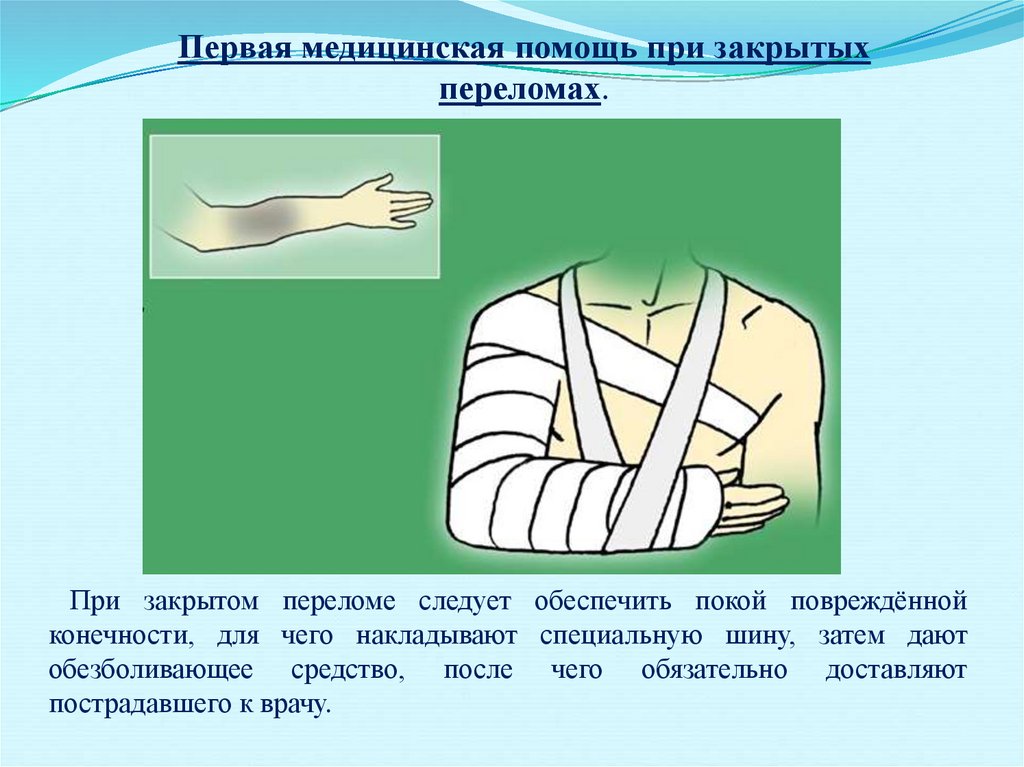 Первая медицинская помощь при закрытых переломах.

При закрытом переломе следует обеспечить покой повреждённой конечности, для чего накладывают специальную шину, затем дают обезболивающее средство, после чего обязательно доставляют пострадавшего к врачу.